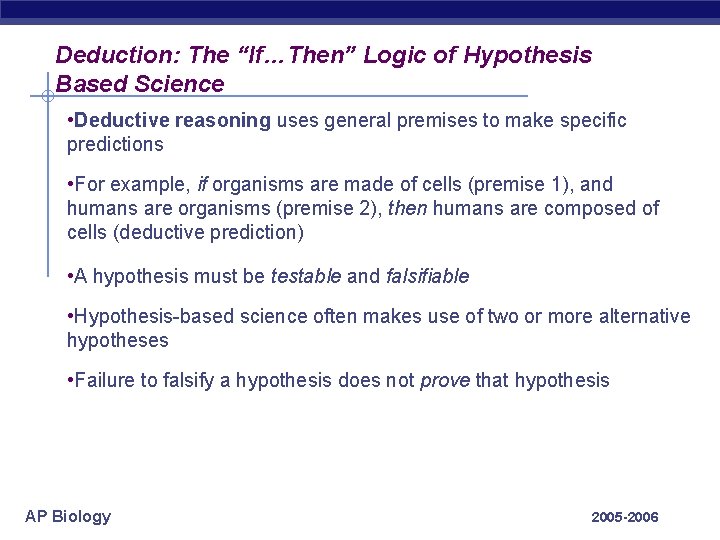 Deduction: The “If…Then” Logic of Hypothesis Based Science

•Deductive reasoning uses general premises to make specific predictions

•For example, if organisms are made of cells (premise 1), and humans are organisms (premise 2), then humans are composed of cells (deductive prediction)

•A hypothesis must be testable and falsifiable

•Hypothesis-based science often makes use of two or more alternative hypotheses

•Failure to falsify a hypothesis does not prove that hypothesis

AP Biology

2005-2006